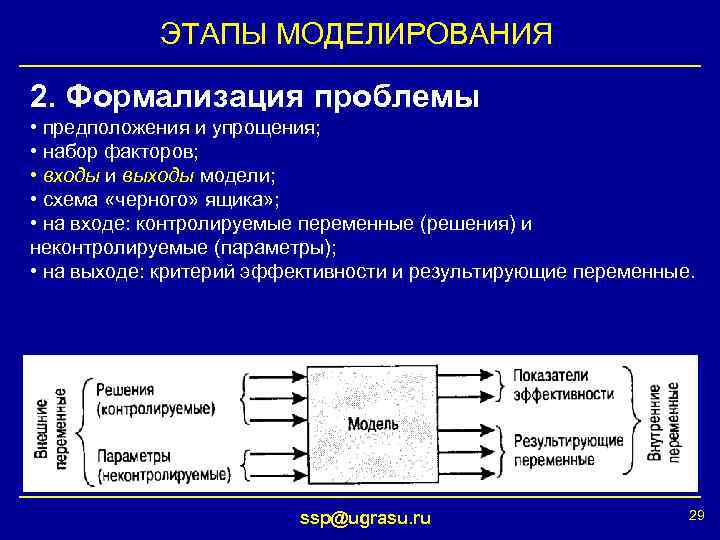 ЭТАПЫ МОДЕЛИРОВАНИЯ

2. Формализация проблемы
• предположения и упрощения;
• набор факторов;
• входы и выходы модели;
• схема «черного» ящика»;
• на входе: контролируемые переменные (решения) и неконтролируемые (параметры);
• на выходе: критерий эффективности и результирующие переменные.

Внешние переменные
Решения (контролируемые)
Параметры (неконтролируемые)
Модель
Показатели эффективности
Результирующие переменные
Внутренние переменные

ssp@ugrasu.ru

29